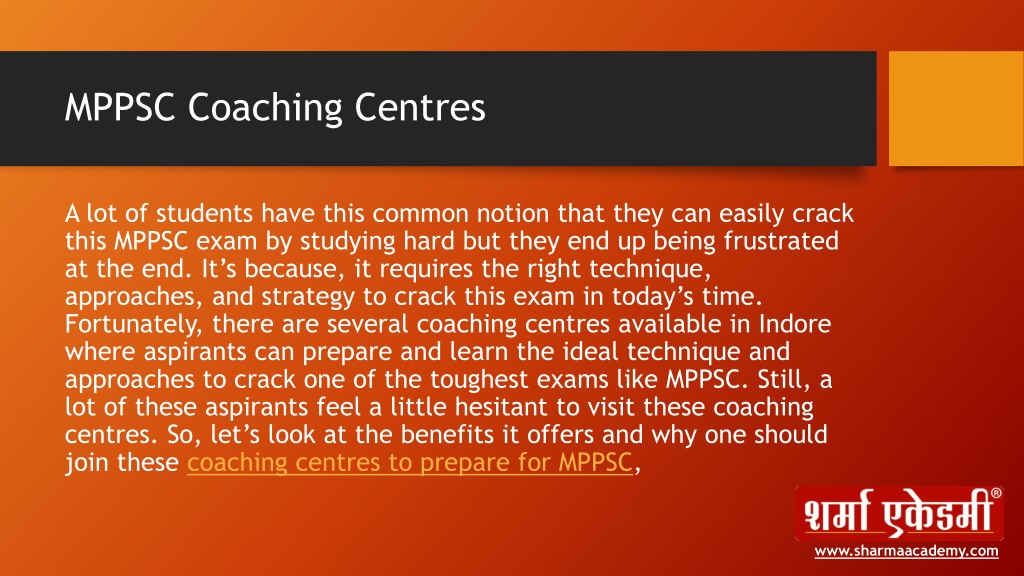 MPPSC Coaching Centres

A lot of students have this common notion that they can easily crack this MPPSC exam by studying hard but they end up being frustrated at the end. It's because, it requires the right technique, approaches, and strategy to crack this exam in today's time. Fortunately, there are several coaching centres available in Indore where aspirants can prepare and learn the ideal technique and approaches to crack one of the toughest exams like MPPSC. Still, a lot of these aspirants feel a little hesitant to visit these coaching centres. So, let's look at the benefits it offers and why one should join these coaching centres to prepare for MPPSC,

शर्मा एकेडमी®

www.sharmaacademy.com